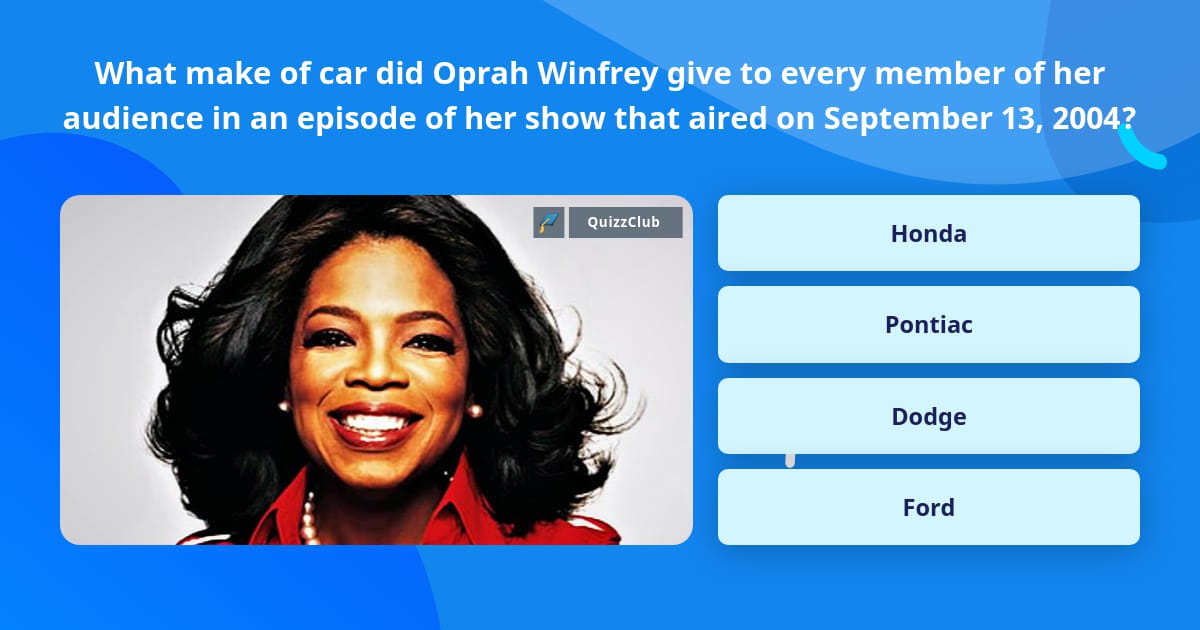 What make of car did Oprah Winfrey give to every member of her audience in an episode of her show that aired on September 13, 2004?

QuizzClub

Honda

Pontiac

Dodge

Ford